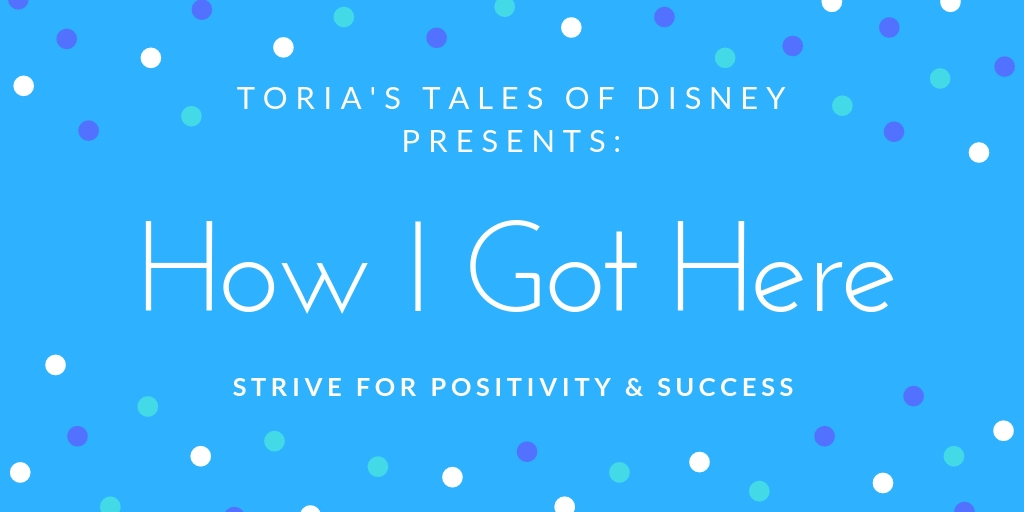 TORIA'S TALES OF DISNEY PRESENTS:

How I Got Here

STRIVE FOR POSITIVITY & SUCCESS